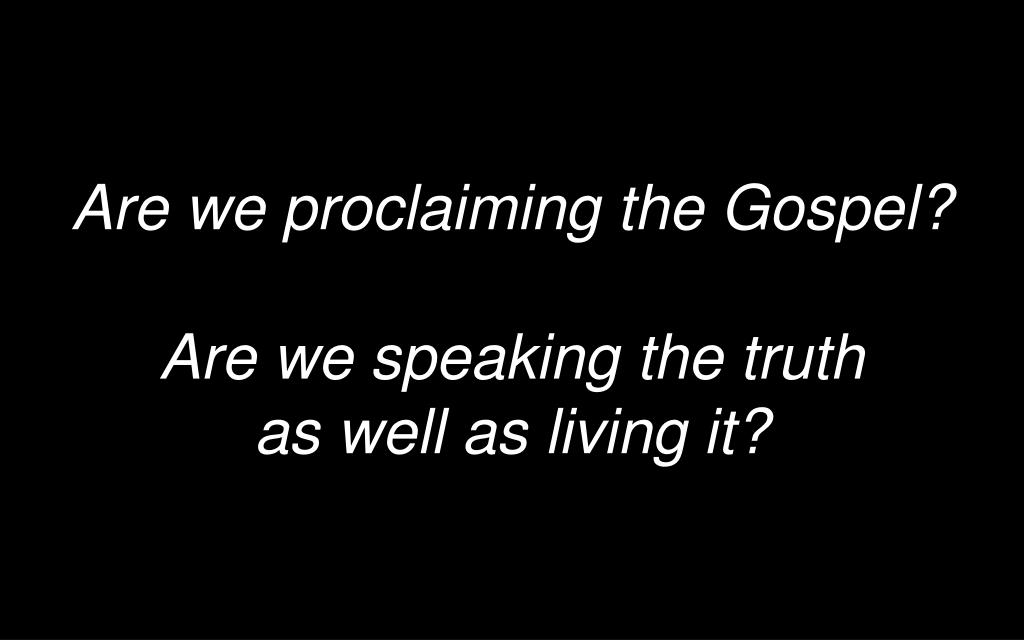 Are we proclaiming the Gospel?

Are we speaking the truth as well as living it?